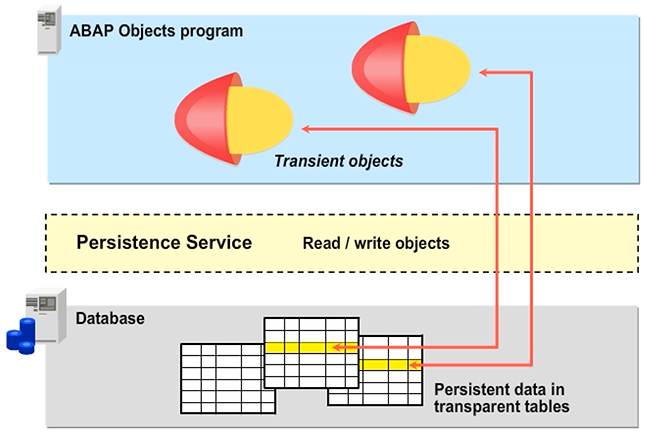 ABAP Objects program

Transient objects

Persistence Service

Read / write objects

Database

Persistent data in transparent tables